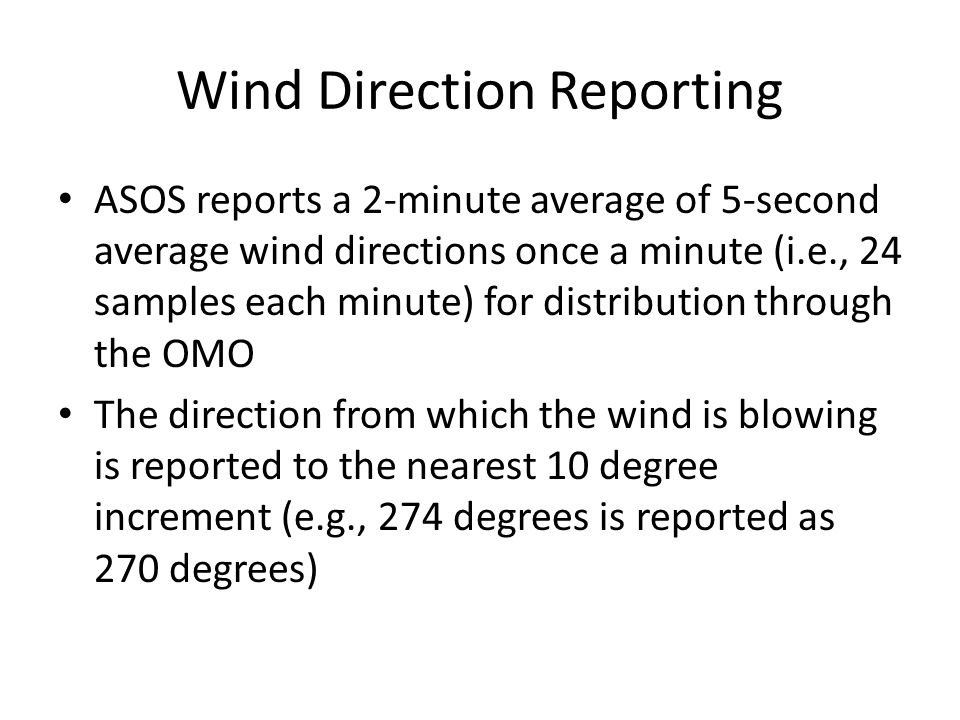 Wind Direction Reporting

• ASOS reports a 2-minute average of 5-second average wind directions once a minute (i.e., 24 samples each minute) for distribution through the OMO

• The direction from which the wind is blowing is reported to the nearest 10 degree increment (e.g., 274 degrees is reported as 270 degrees)